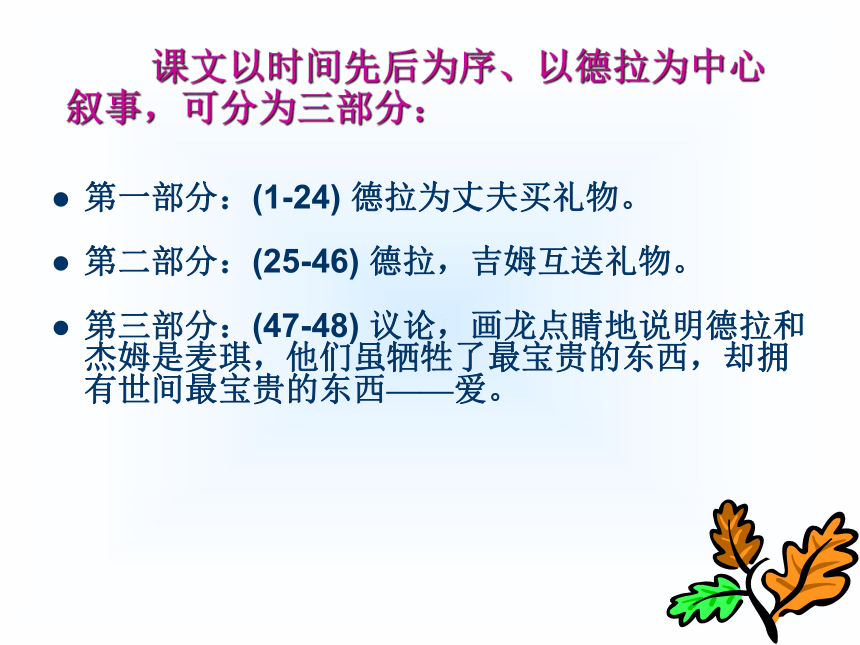 课文以时间先后为序、以德拉为中心叙事，可分为三部分：

● 第一部分：(1-24) 德拉为丈夫买礼物。

● 第二部分：(25-46) 德拉，吉姆互送礼物。

● 第三部分：(47-48) 议论，画龙点睛地说明德拉和杰姆是麦琪，他们虽牺牲了最宝贵的东西，却拥有世间最宝贵的东西——爱。